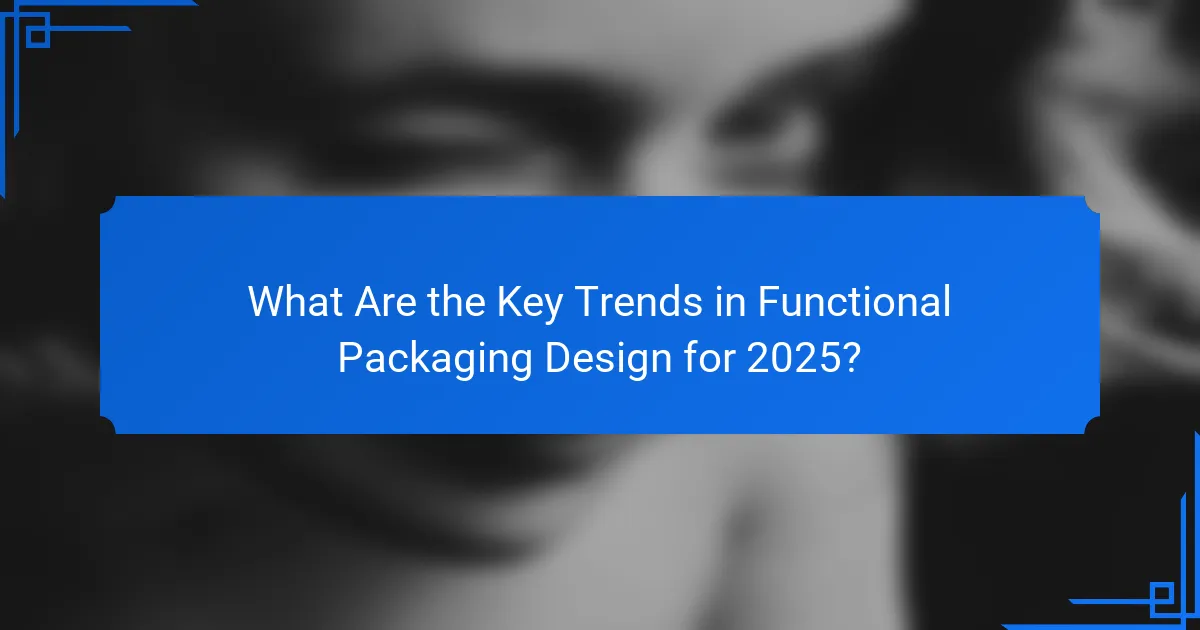 What Are the Key Trends in Functional Packaging Design for 2025?